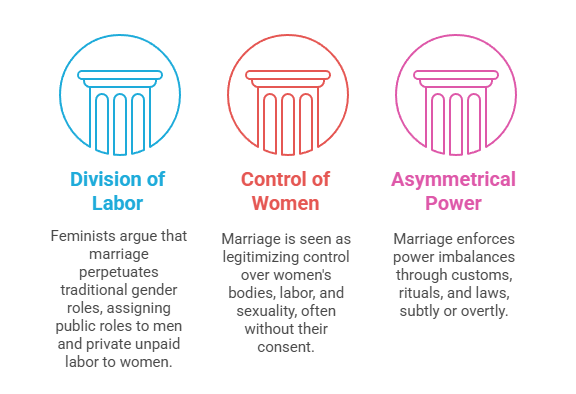 Division of Labor

Feminists argue that marriage perpetuates traditional gender roles, assigning public roles to men and private unpaid labor to women.

Control of Women

Marriage is seen as legitimizing control over women's bodies, labor, and sexuality, often without their consent.

Asymmetrical Power

Marriage enforces power imbalances through customs, rituals, and laws, subtly or overtly.